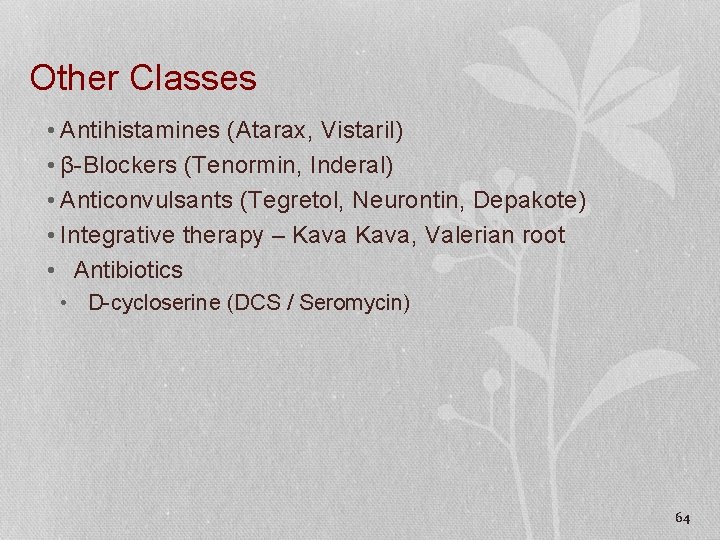 Other Classes

• Antihistamines (Atarax, Vistaril)
• β-Blockers (Tenormin, Inderal)
• Anticonvulsants (Tegretol, Neurontin, Depakote)
• Integrative therapy – Kava Kava, Valerian root
• Antibiotics
  • D-cycloserine (DCS / Seromycin)

64